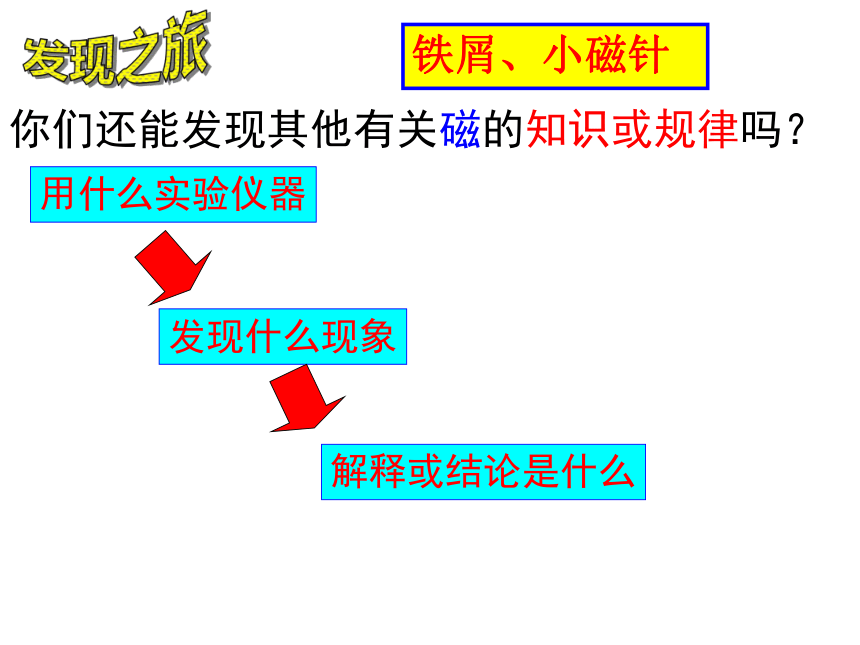 发现之旅

铁屑、小磁针

你们还能发现其他有关磁的知识或规律吗？

用什么实验仪器

发现什么现象

解释或结论是什么